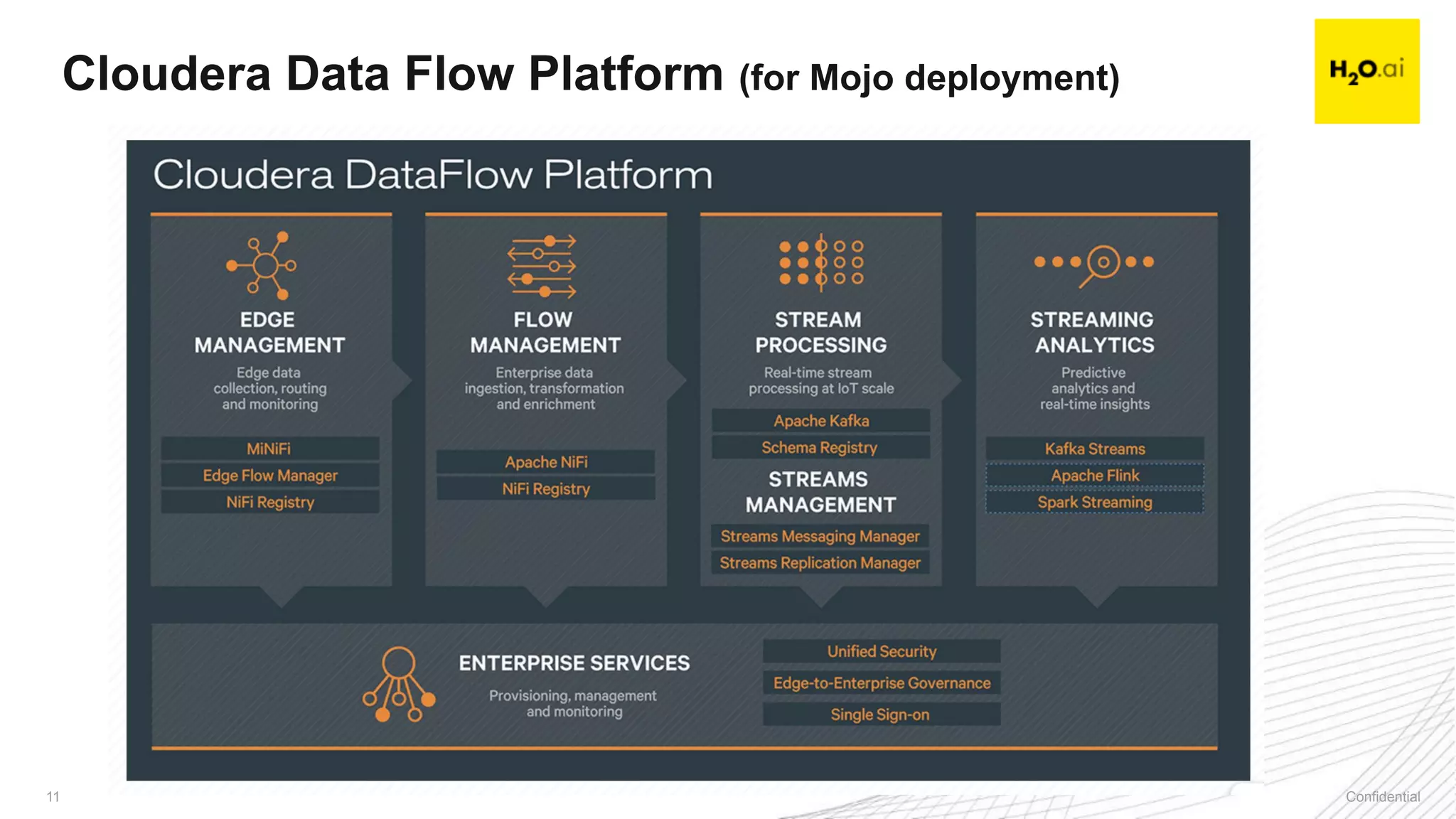 Cloudera Data Flow Platform (for Mojo deployment)

$H_2O$.ai

Cloudera DataFlow Platform

EDGE MANAGEMENT

Edge data collection, routing and monitoring

MiNiFi

Edge Flow Manager

NiFi Registry

FLOW MANAGEMENT

Enterprise data ingestion, transformation and enrichment

Apache NiFi

NiFi Registry

STREAM PROCESSING

Real-time stream processing at IoT scale

Apache Kafka

Schema Registry

STREAMS MANAGEMENT

Streams Messaging Manager

Streams Replication Manager

STREAMING ANALYTICS

Predictive analytics and real-time insights

Kafka Streams

Apache Flink

Spark Streaming

ENTERPRISE SERVICES

Provisioning, management and monitoring

Unified Security

Edge-to-Enterprise Governance

Single Sign-on

11

Confidential